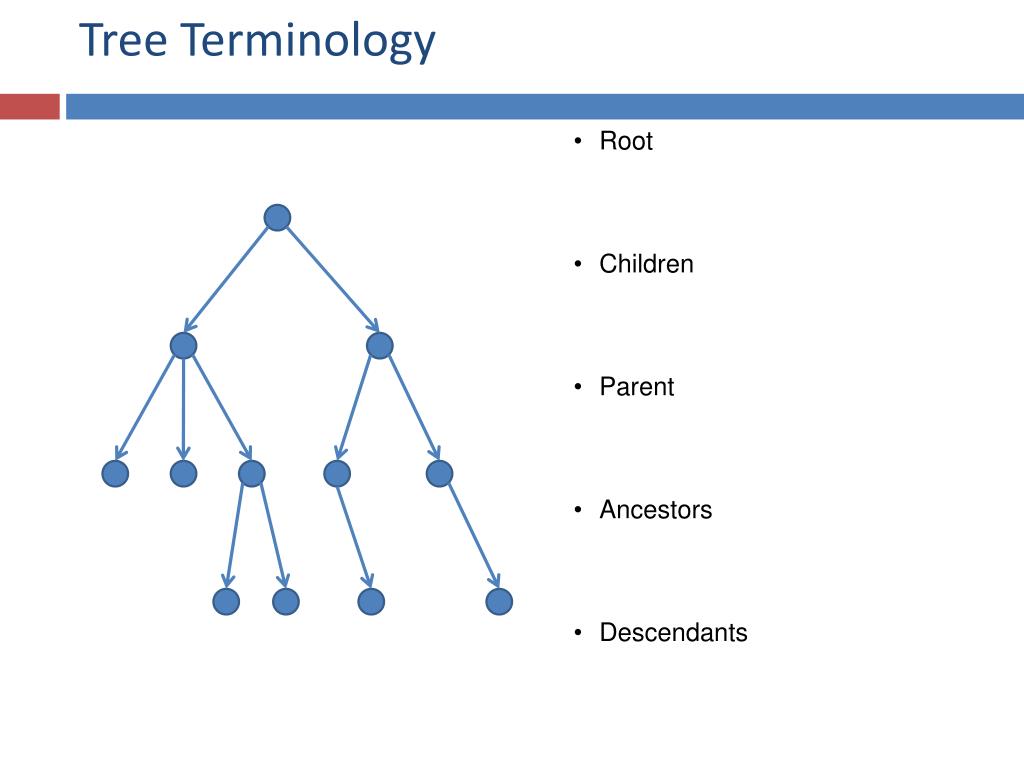 Tree Terminology

• Root

• Children

• Parent

• Ancestors

• Descendants